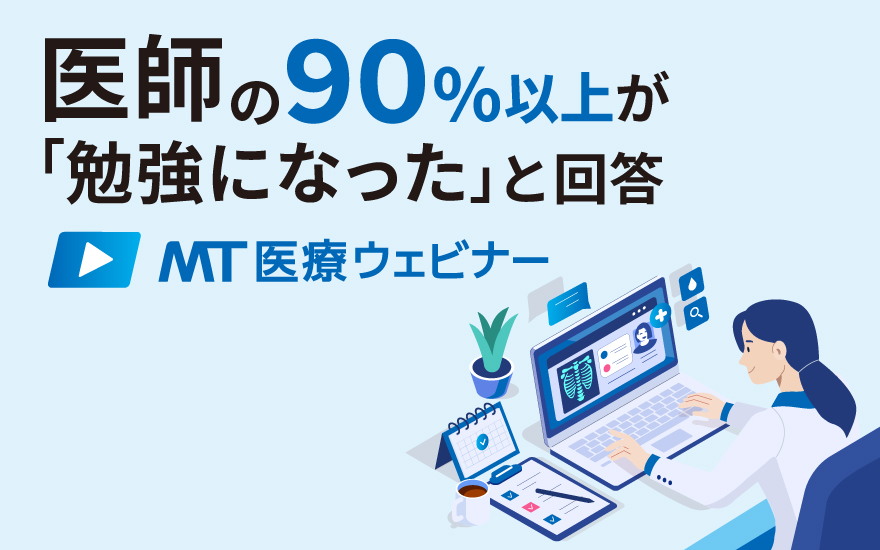 医師の90%以上が「勉強になった」と回答

MT 医療ウェビナー